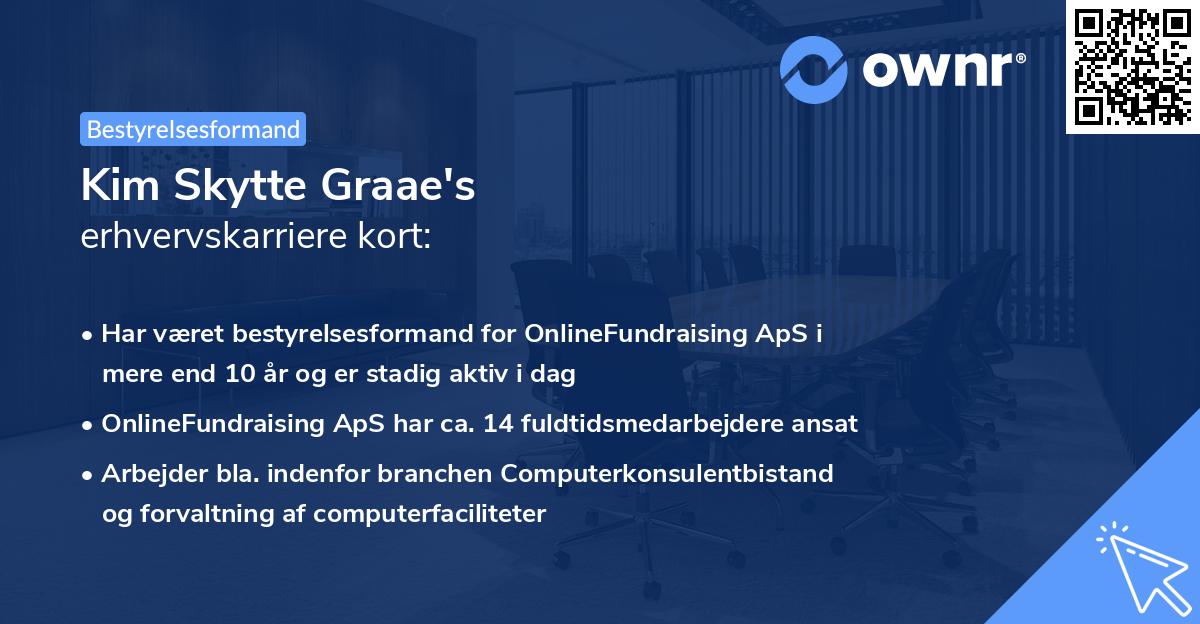 ownr®

Bestyrelsesformand

Kim Skytte Graae's
erhvervskarriere kort:

• Har været bestyrelsesformand for OnlineFundraising ApS i mere end 10 år og er stadig aktiv i dag

• OnlineFundraising ApS har ca. 14 fuldtidsmedarbejdere ansat

• Arbejder bla. indenfor branchen Computerkonsulentbistand og forvaltning af computerfaciliteter